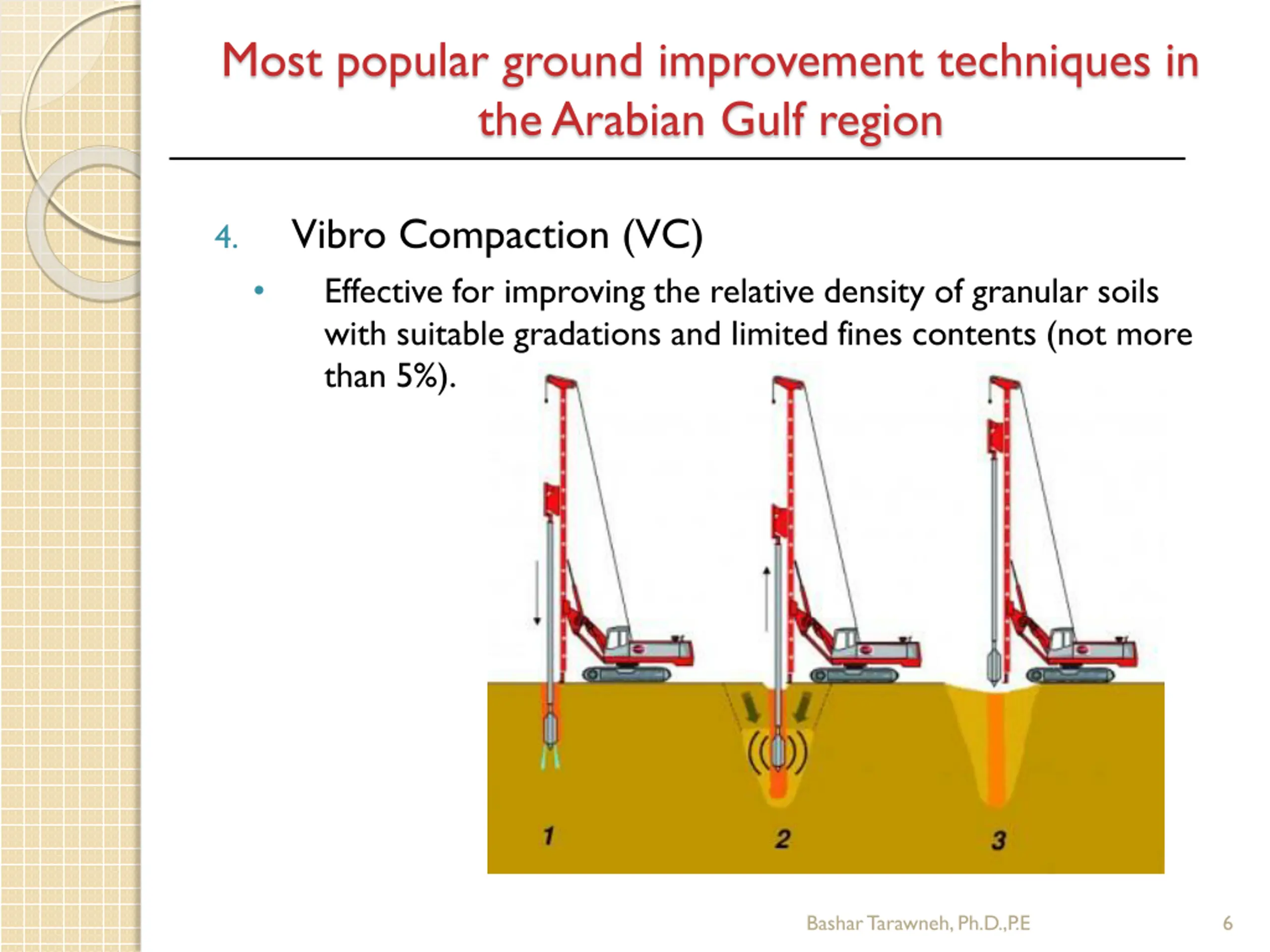 Most popular ground improvement techniques in the Arabian Gulf region

4. Vibro Compaction (VC)

• Effective for improving the relative density of granular soils with suitable gradations and limited fines contents (not more than 5%).

1

2

3

Bashar Tarawneh, Ph.D.,P.E

6